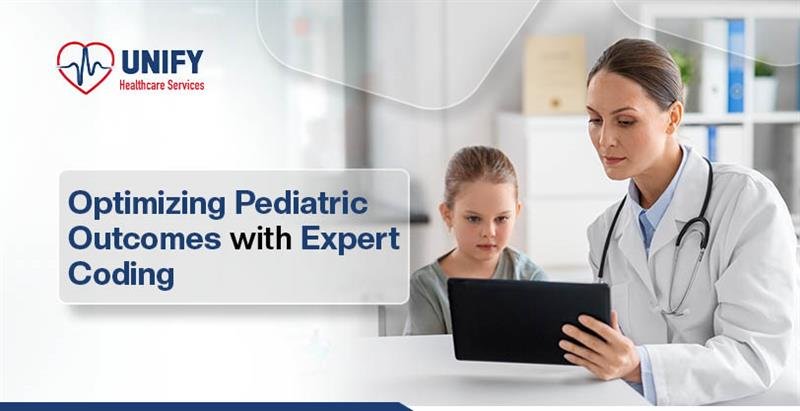 UNIFY
Healthcare Services

Optimizing Pediatric Outcomes with Expert Coding